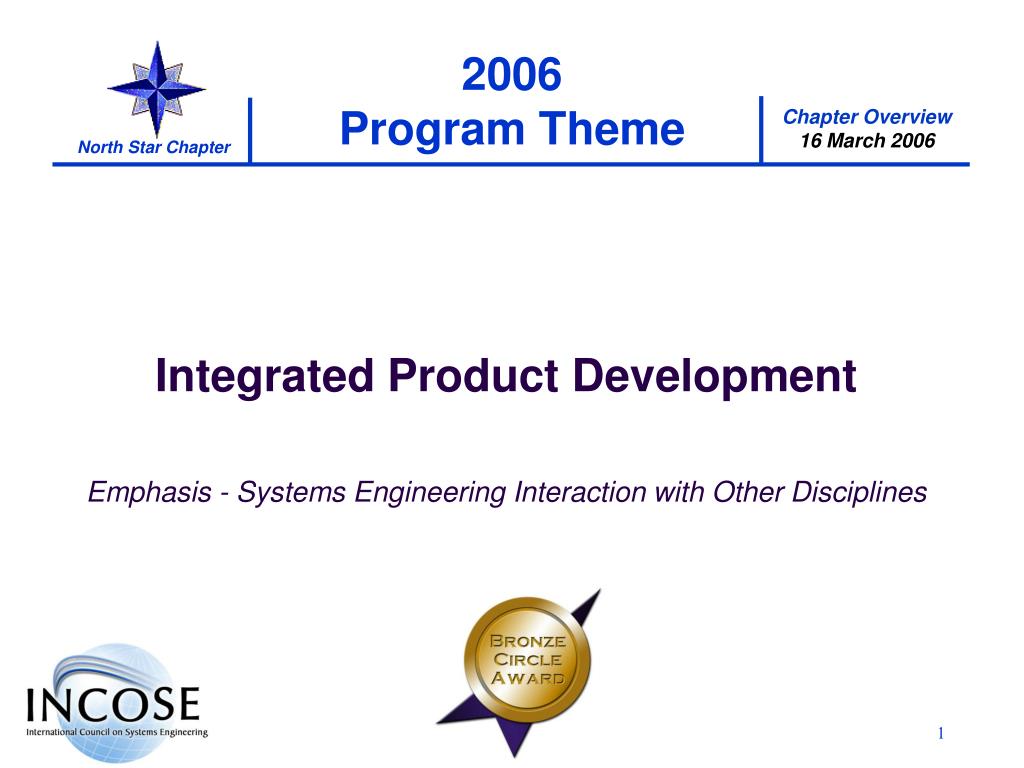 North Star Chapter

2006
Program Theme

Chapter Overview
16 March 2006

Integrated Product Development

Emphasis - Systems Engineering Interaction with Other Disciplines

BRONZE
CIRCLE
AWARD

INCOSE
International Council on Systems Engineering

1